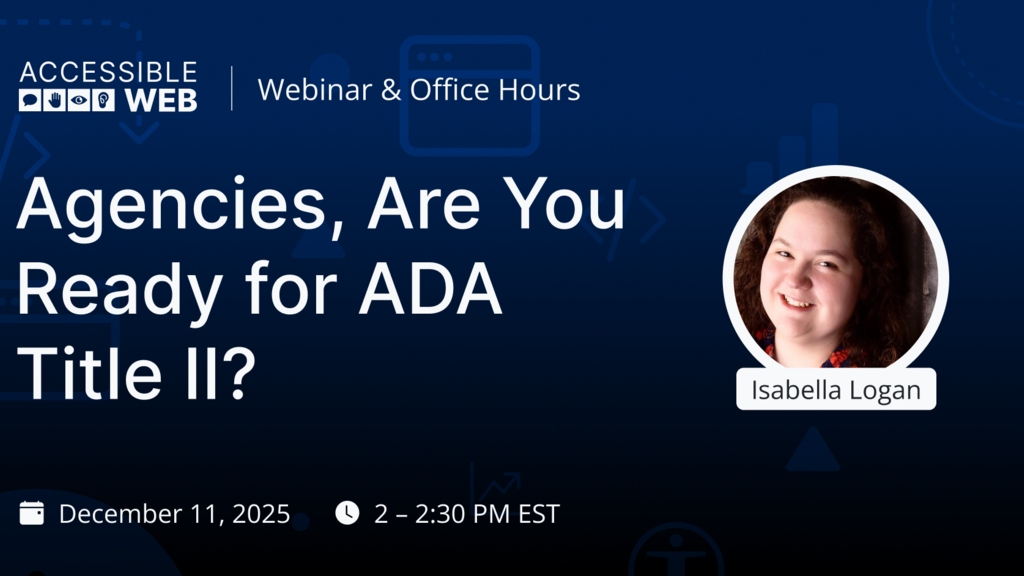 ACCESSIBLE WEB

Webinar & Office Hours

Agencies, Are You Ready for ADA Title II?

Isabella Logan

December 11, 2025

2 – 2:30 PM EST